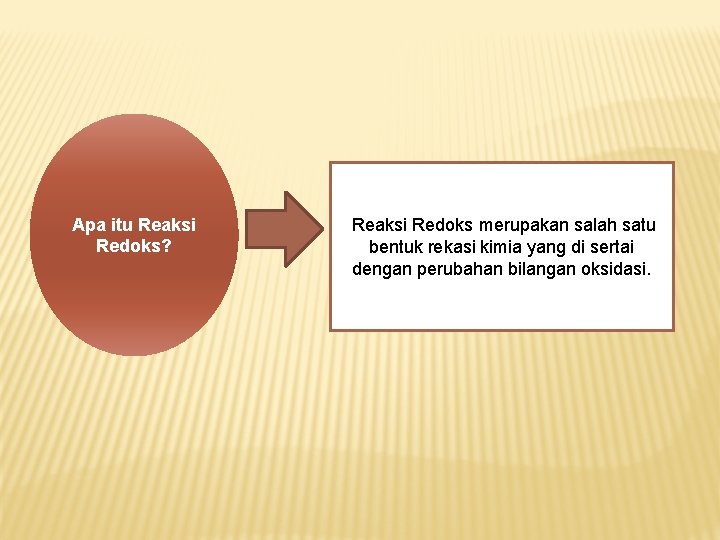 Apa itu Reaksi Redoks?

Reaksi Redoks merupakan salah satu bentuk rekasi kimia yang di sertai dengan perubahan bilangan oksidasi.